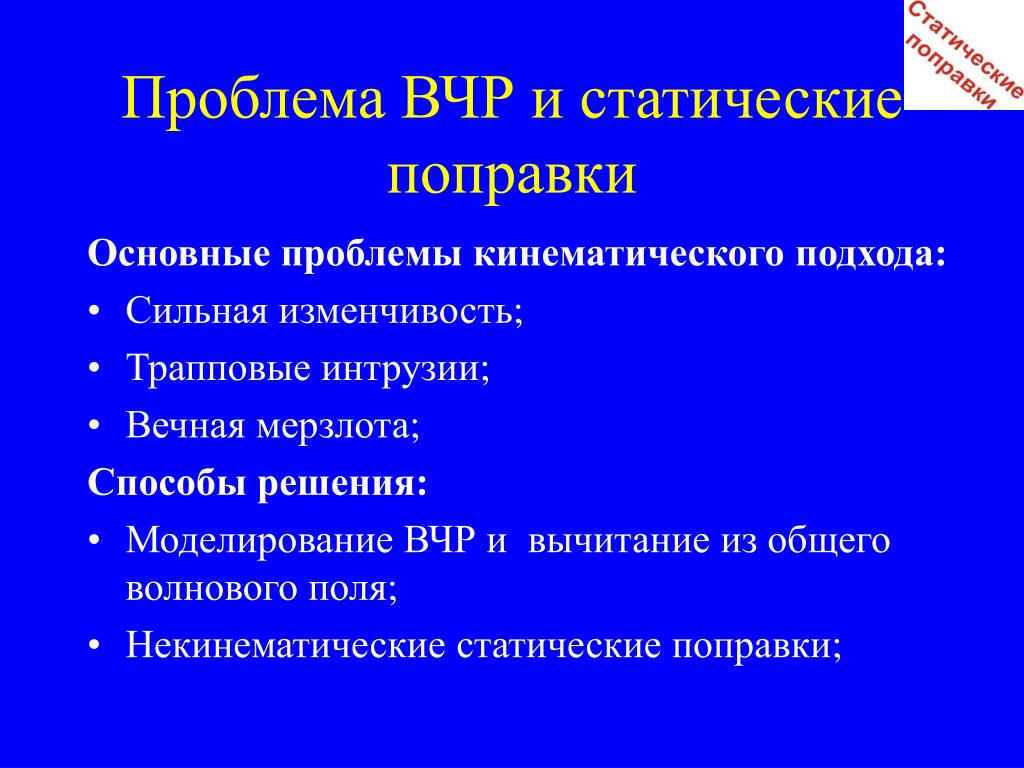 Статические поправки

Проблема ВЧР и статические поправки

Основные проблемы кинематического подхода:

• Сильная изменчивость;

• Трапповые интрузии;

• Вечная мерзлота;

Способы решения:

• Моделирование ВЧР и вычитание из общего волнового поля;

• Некинематические статические поправки;